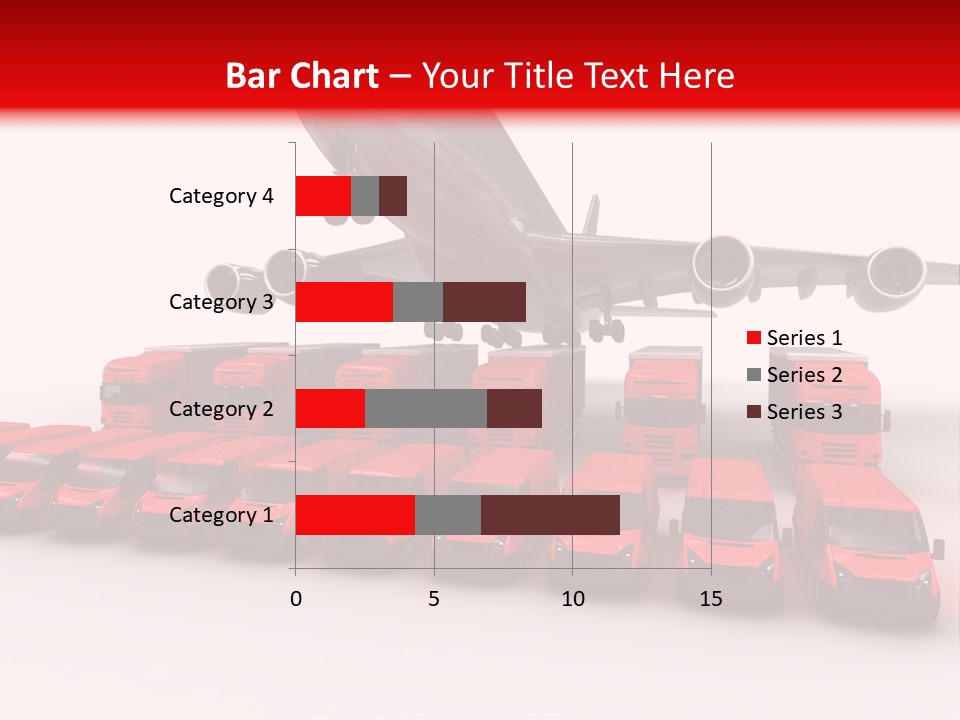 Bar Chart – Your Title Text Here

Category 4
Category 3
Category 2
Category 1

0
5
10
15

Series 1
Series 2
Series 3